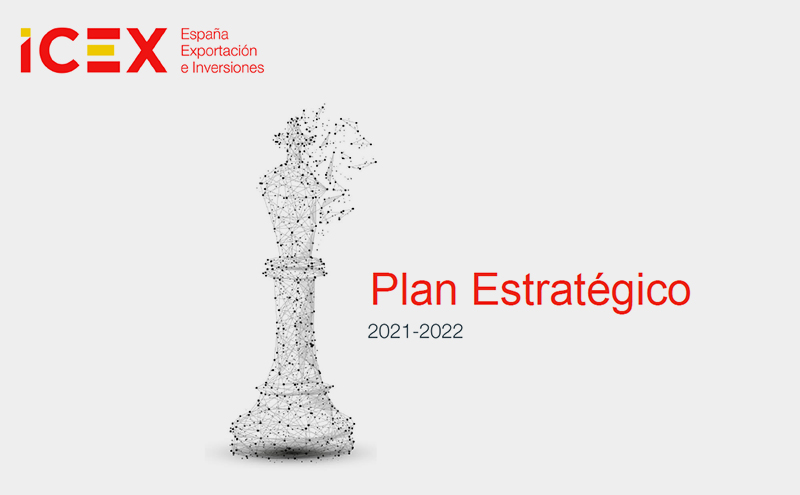 ICEX España Exportación e Inversiones

Plan Estratégico
2021-2022